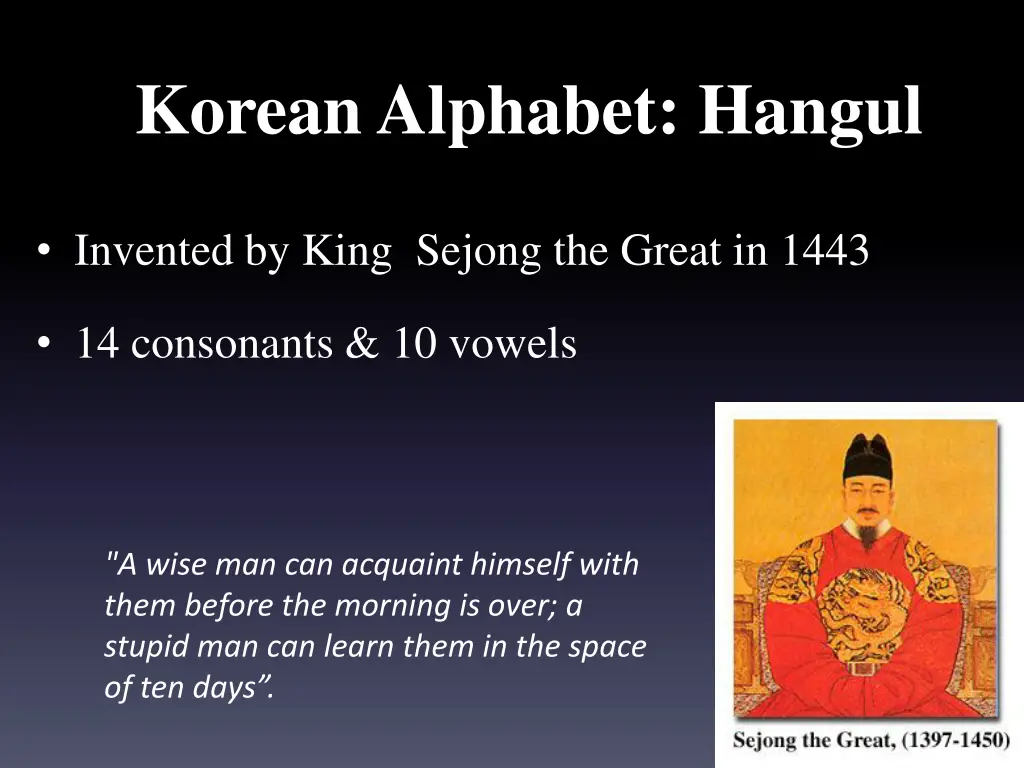 Korean Alphabet: Hangul

• Invented by King  Sejong the Great in 1443

• 14 consonants & 10 vowels

"A wise man can acquaint himself with them before the morning is over; a stupid man can learn them in the space of ten days”.

Sejong the Great, (1397-1450)